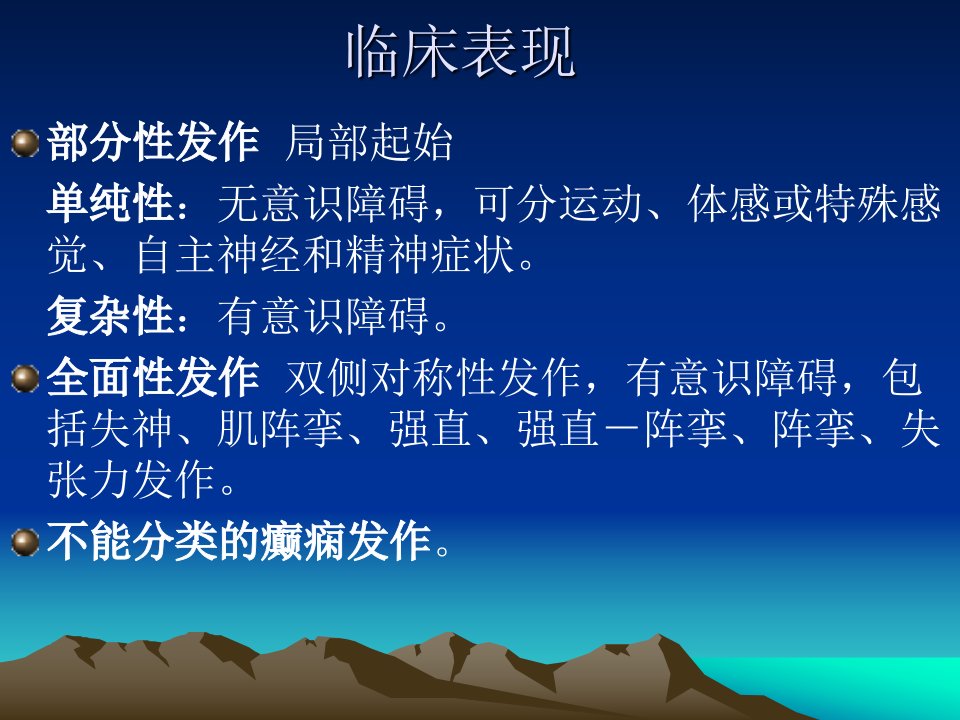 临床表现

部分性发作 局部起始

单纯性：无意识障碍，可分运动、体感或特殊感觉、自主神经和精神症状。

复杂性：有意识障碍。

全面性发作 双侧对称性发作，有意识障碍，包括失神、肌阵挛、强直、强直－阵挛、阵挛、失张力发作。

不能分类的癫痫发作。